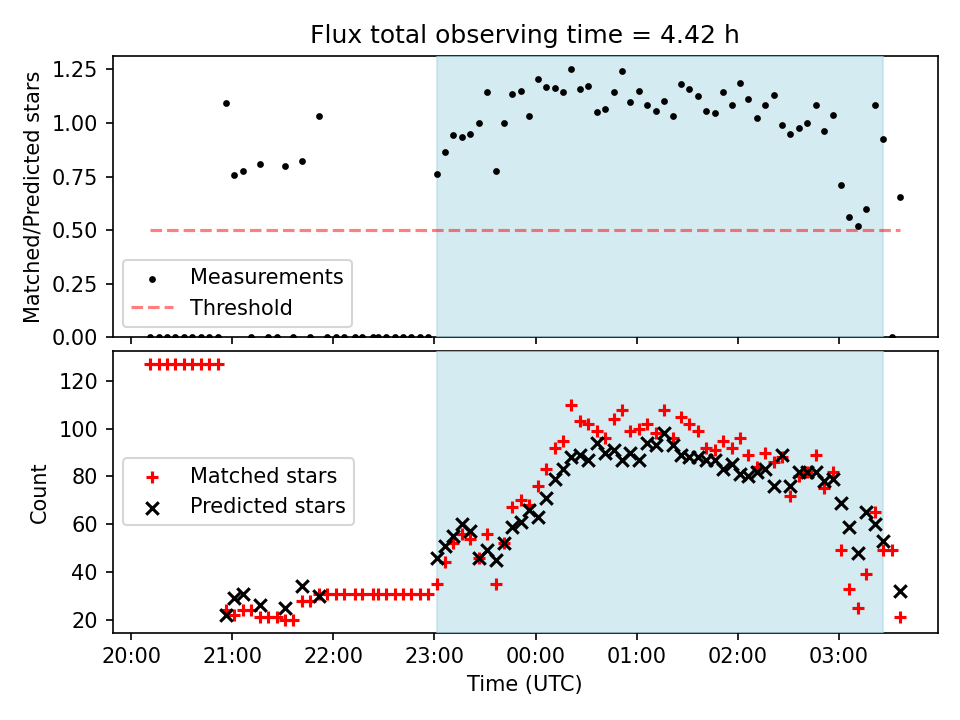 Flux total observing time = 4.42 h

Matched/Predicted stars

1.25
1.00
0.75
0.50
0.25
0.00

Measurements
Threshold

Count

120
100
80
60
40
20

Matched stars
Predicted stars

20:00
21:00
22:00
23:00
00:00
01:00
02:00
03:00

Time (UTC)